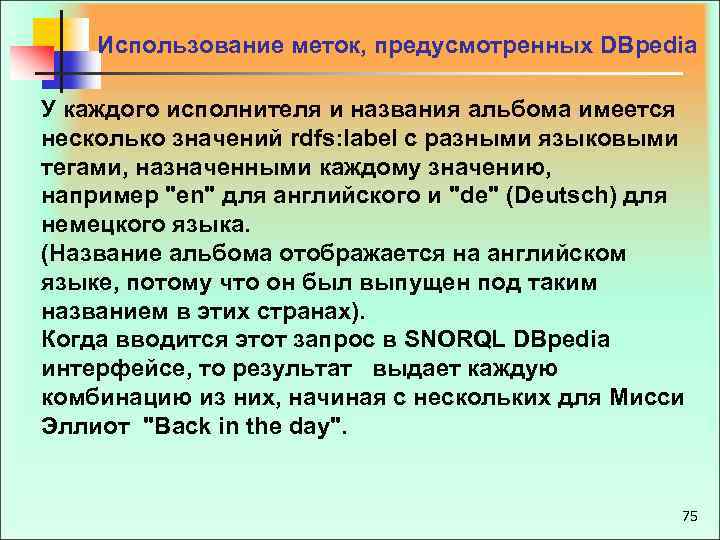 Использование меток, предусмотренных DBpedia

У каждого исполнителя и названия альбома имеется несколько значений rdfs:label с разными языковыми тегами, назначенными каждому значению, например "en" для английского и "de" (Deutsch) для немецкого языка.
(Название альбома отображается на английском языке, потому что он был выпущен под таким названием в этих странах).
Когда вводится этот запрос в SNORQL DBpedia интерфейсе, то результат выдает каждую комбинацию из них, начиная с нескольких для Мисси Эллиот "Back in the day".

75